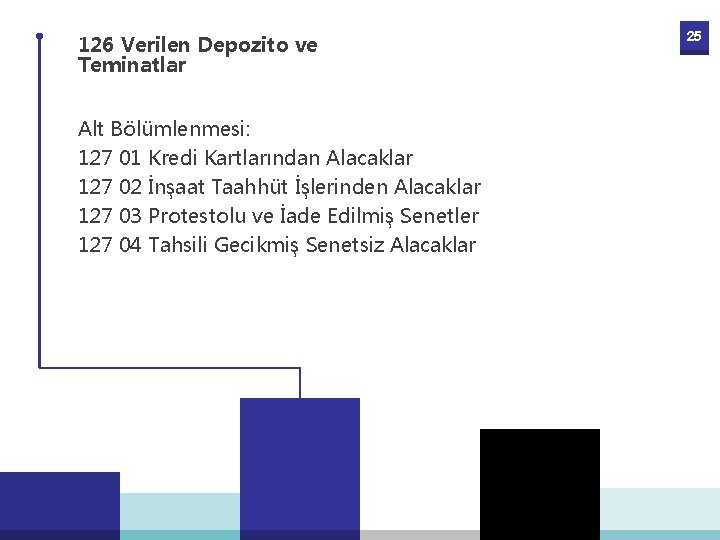 126 Verilen Depozito ve Teminatlar

25

Alt Bölümlenmesi:
127 01 Kredi Kartlarından Alacaklar
127 02 İnşaat Taahhüt İşlerinden Alacaklar
127 03 Protestolu ve İade Edilmiş Senetler
127 04 Tahsili Gecikmiş Senetsiz Alacaklar